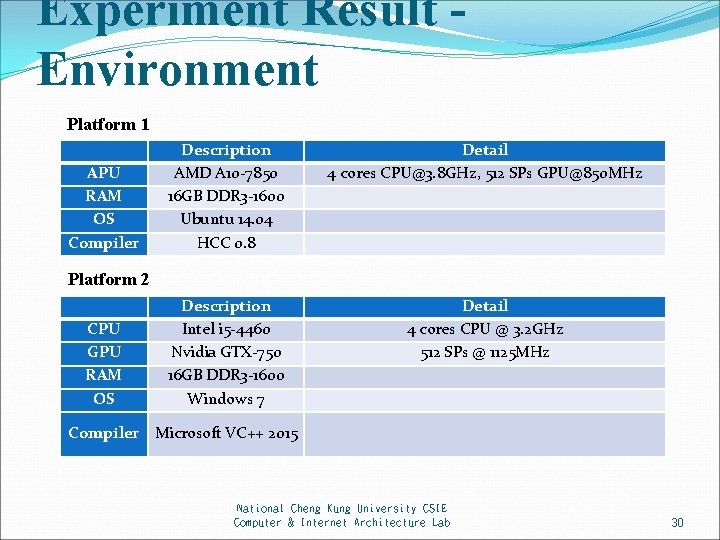 Experiment Result - Environment

Platform 1

| | Description | Detail |
|---|---|---|
| APU | AMD A10-7850 | 4 cores CPU@3.8GHz, 512 SPs GPU@850MHz |
| RAM | 16GB DDR3-1600 | |
| OS | Ubuntu 14.04 | |
| Compiler | HCC 0.8 | |

Platform 2

| | Description | Detail |
|---|---|---|
| CPU | Intel i5-4460 | 4 cores CPU @ 3.2GHz |
| GPU | Nvidia GTX-750 | 512 SPs @ 1125MHz |
| RAM | 16GB DDR3-1600 | |
| OS | Windows 7 | |
| Compiler | Microsoft VC++ 2015 | |

National Cheng Kung University CSIE
Computer & Internet Architecture Lab

30